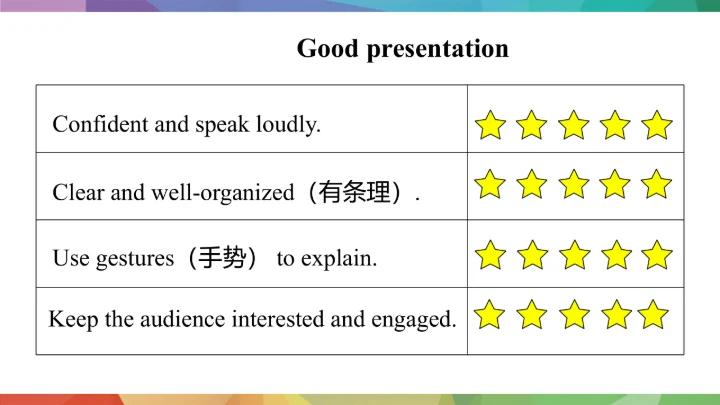 Good presentation

| | |
|---|---|
| Confident and speak loudly. | |
| Clear and well-organized（有条理）. | |
| Use gestures（手势） to explain. | |
| Keep the audience interested and engaged. | |